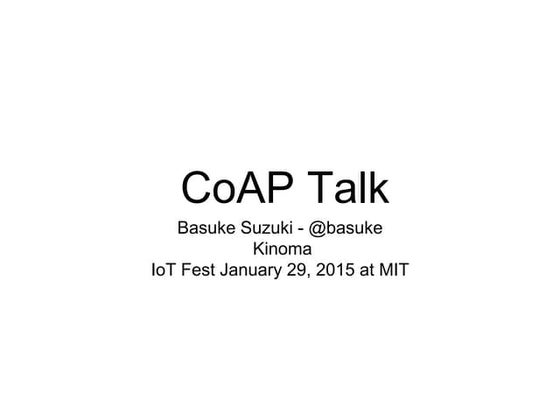 CoAP Talk

Basuke Suzuki - @basuke
Kinoma
IoT Fest January 29, 2015 at MIT